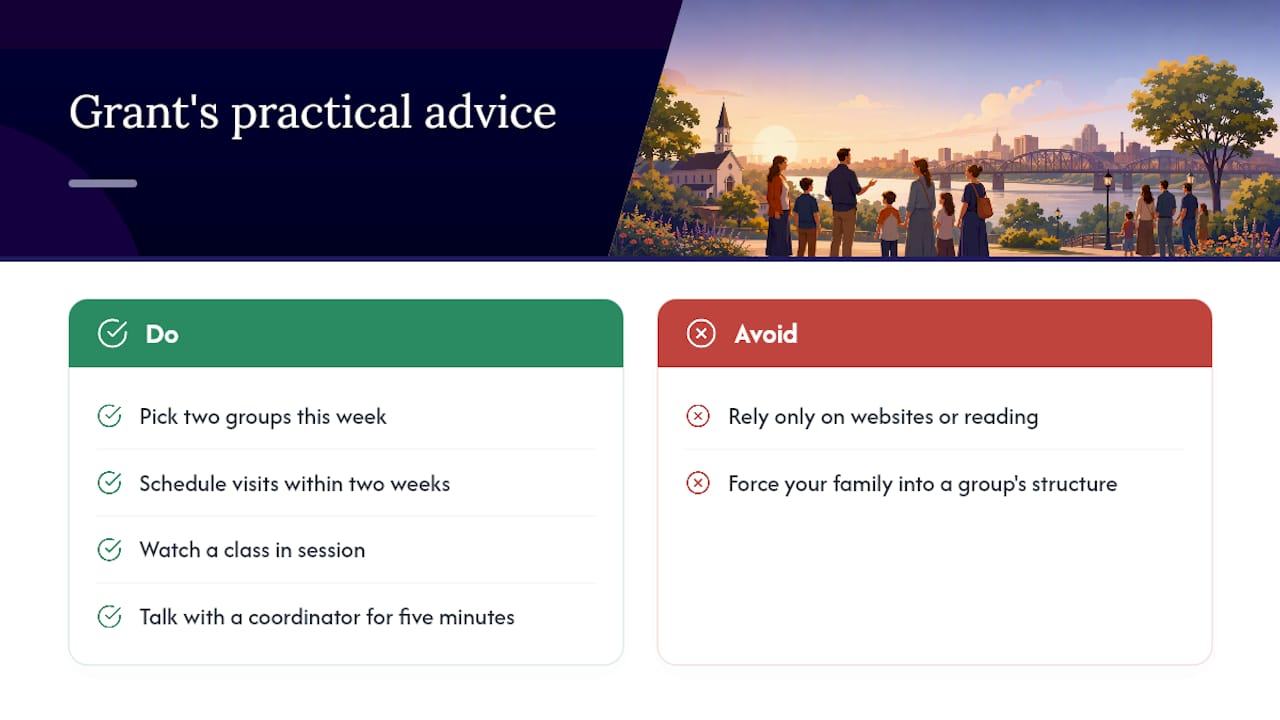 Grant's practical advice

Do

Pick two groups this week

Schedule visits within two weeks

Watch a class in session

Talk with a coordinator for five minutes

Avoid

Rely only on websites or reading

Force your family into a group's structure